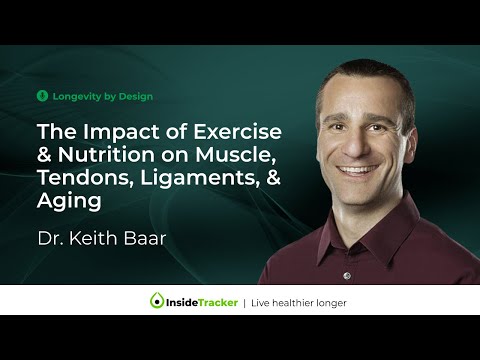 Longevity by Design

The Impact of Exercise & Nutrition on Muscle, Tendons, Ligaments, & Aging

Dr. Keith Baar

InsideTracker | Live healthier longer